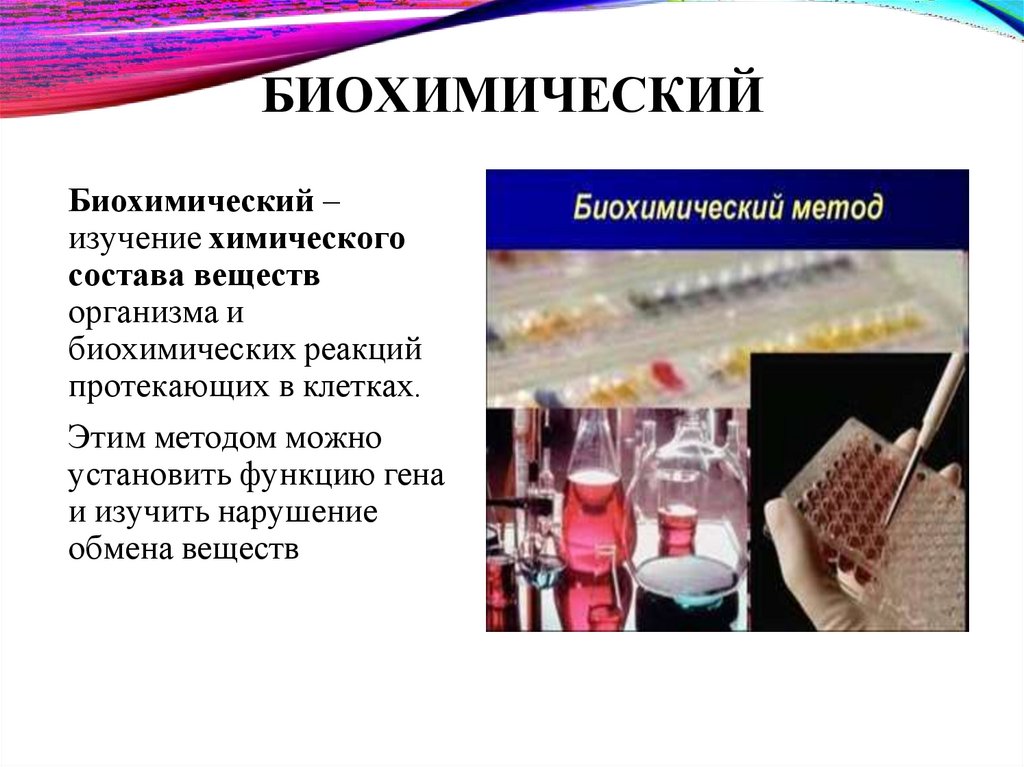 БИОХИМИЧЕСКИЙ

Биохимический – изучение химического состава веществ организма и биохимических реакций протекающих в клетках.

Этим методом можно установить функцию гена и изучить нарушение обмена веществ

Биохимический метод